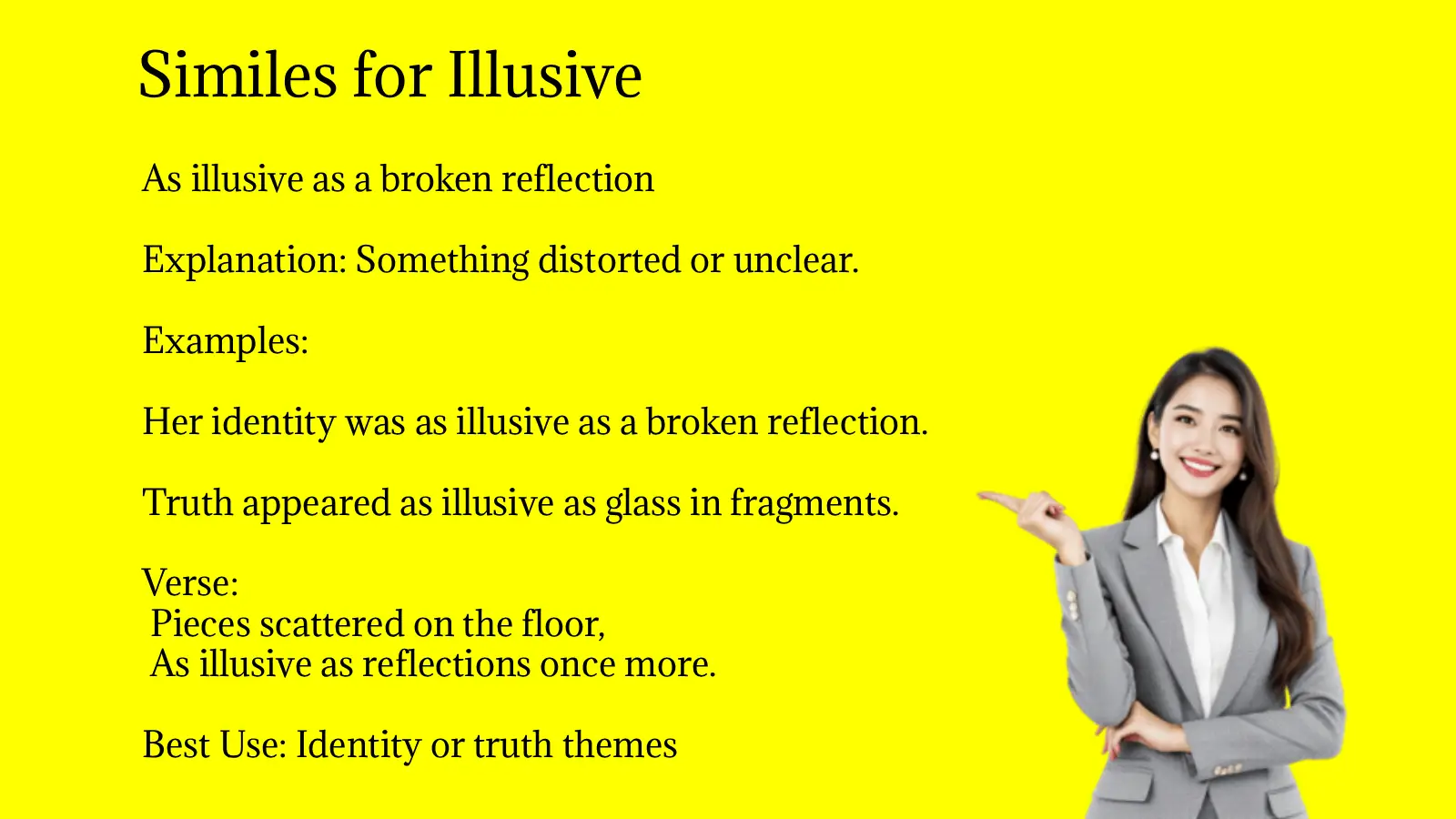 Similes for Illusive

As illusive as a broken reflection

Explanation: Something distorted or unclear.

Examples:

Her identity was as illusive as a broken reflection.

Truth appeared as illusive as glass in fragments.

Verse:
Pieces scattered on the floor,
As illusive as reflections once more.

Best Use: Identity or truth themes